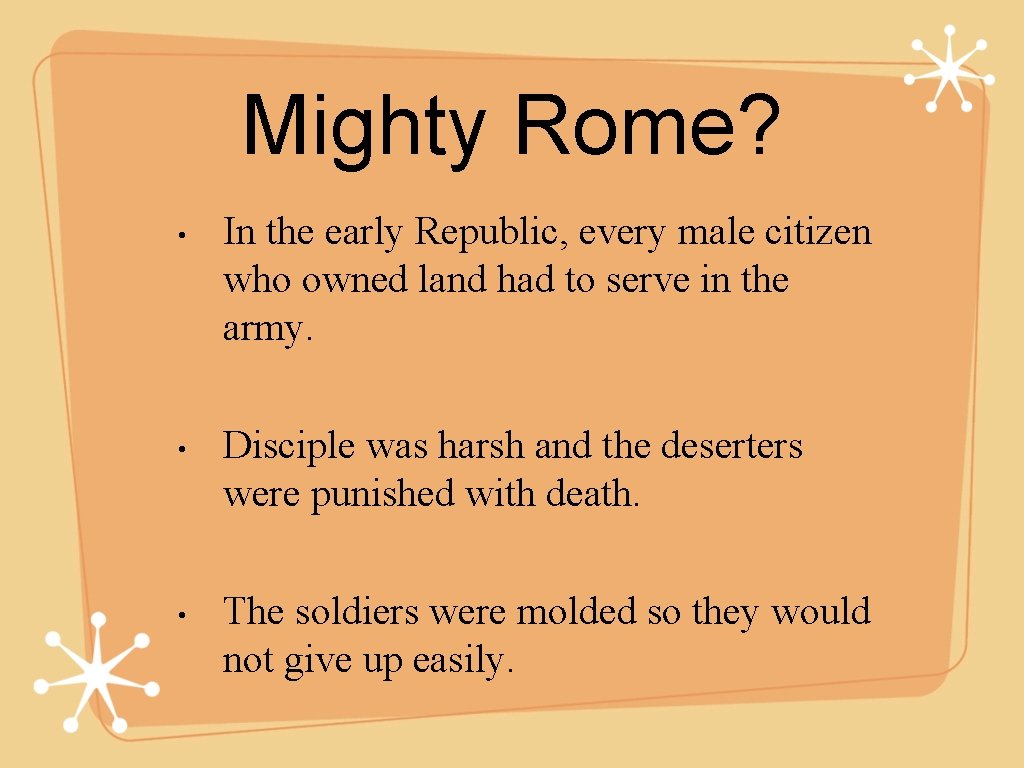 Mighty Rome?

• In the early Republic, every male citizen who owned land had to serve in the army.

• Disciple was harsh and the deserters were punished with death.

• The soldiers were molded so they would not give up easily.